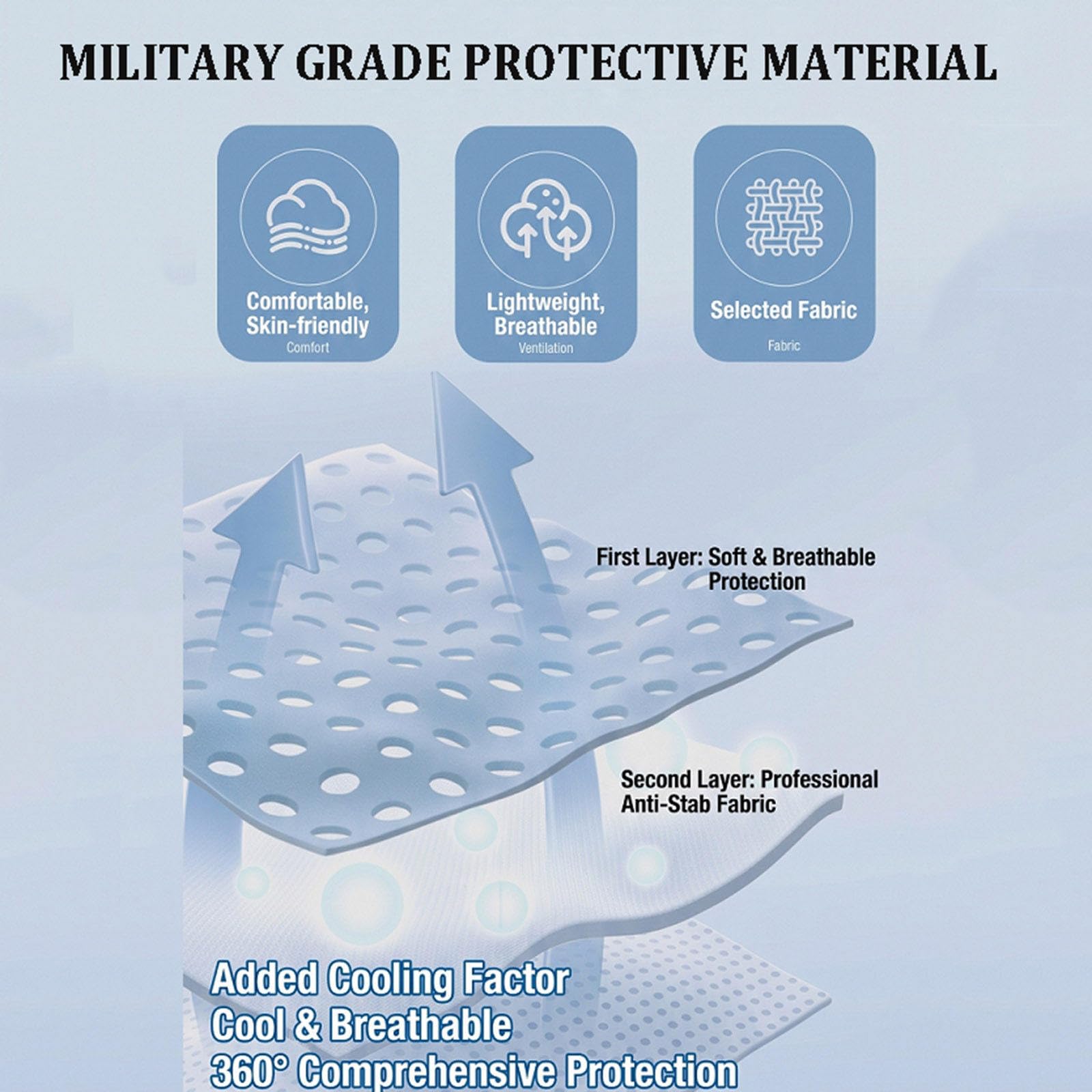 MILITARY GRADE PROTECTIVE MATERIAL

Comfortable, Skin-friendly
Comfort

Lightweight, Breathable
Ventilation

Selected Fabric
Fabric

First Layer: Soft & Breathable Protection

Second Layer: Professional Anti-Stab Fabric

Added Cooling Factor
Cool & Breathable
360° Comprehensive Protection